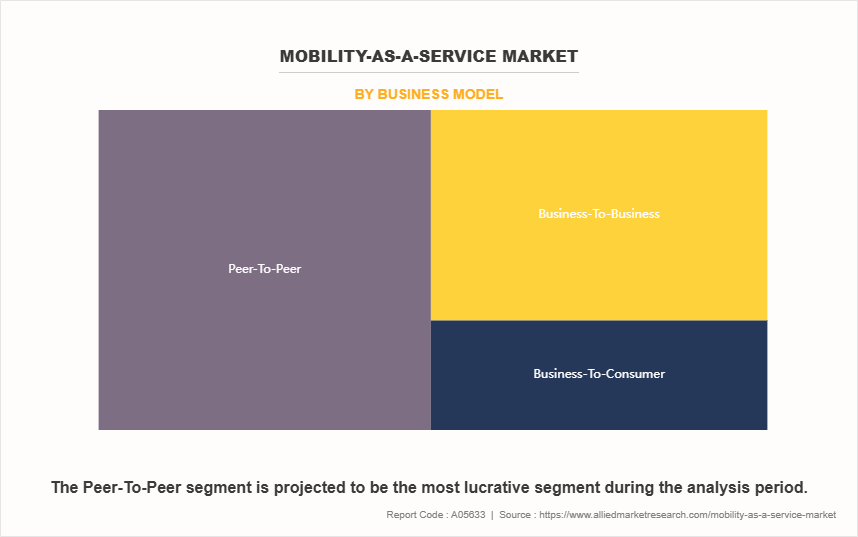 MOBILITY-AS-A-SERVICE MARKET

BY BUSINESS MODEL

Peer-To-Peer

Business-To-Business

Business-To-Consumer

The Peer-To-Peer segment is projected to be the most lucrative segment during the analysis period.

Report Code : A05633 | Source : https://www.alliedmarketresearch.com/mobility-as-a-service-market